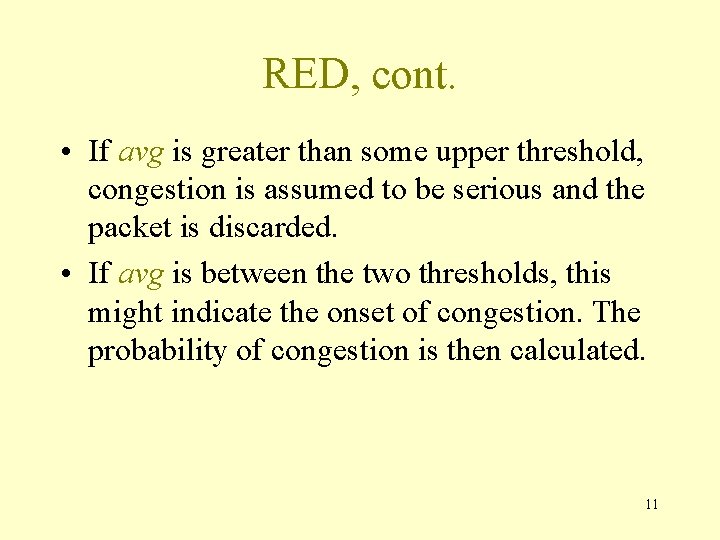 RED, cont.

• If avg is greater than some upper threshold, congestion is assumed to be serious and the packet is discarded.

• If avg is between the two thresholds, this might indicate the onset of congestion. The probability of congestion is then calculated.

11